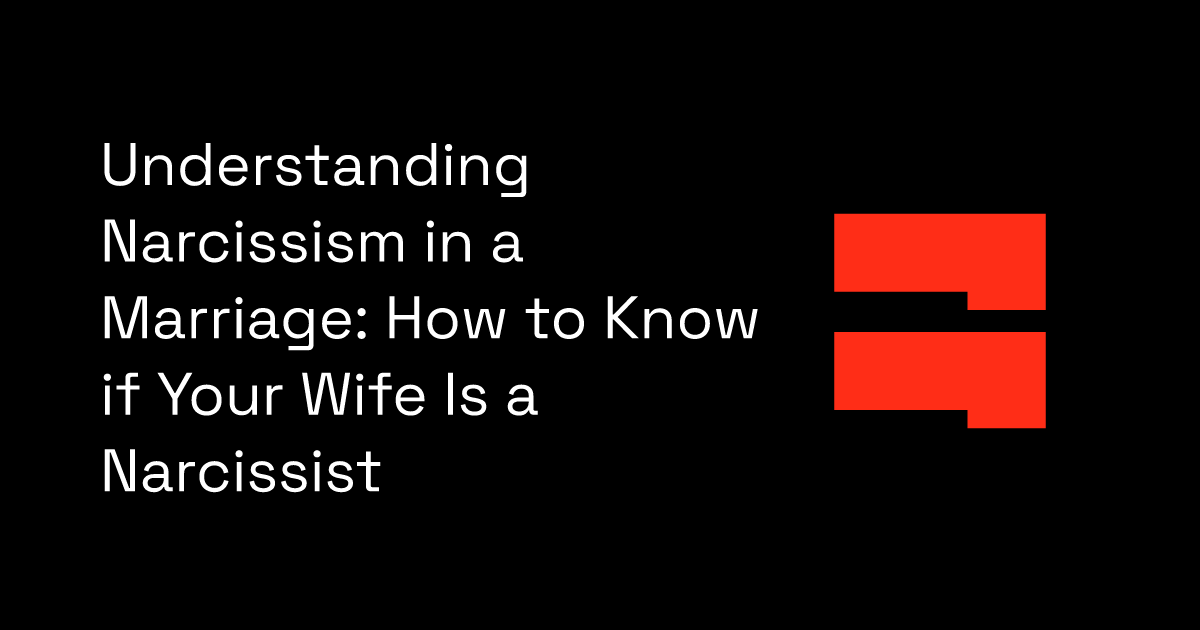 Understanding Narcissism in a Marriage: How to Know if Your Wife Is a Narcissist